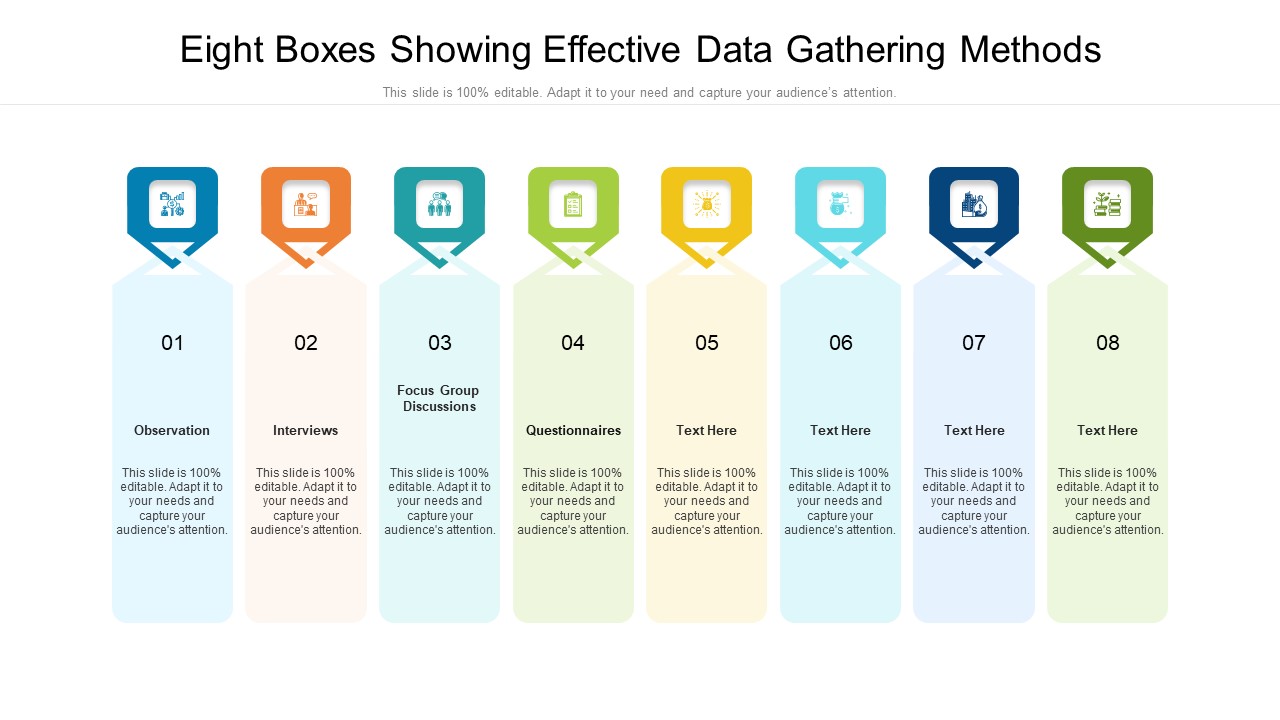 Eight Boxes Showing Effective Data Gathering Methods

This slide is 100% editable. Adapt it to your need and capture your audience's attention.

01

Observation

This slide is 100% editable. Adapt it to your needs and capture your audience's attention.

02

Interviews

This slide is 100% editable. Adapt it to your needs and capture your audience's attention.

03

Focus Group Discussions

This slide is 100% editable. Adapt it to your needs and capture your audience's attention.

04

Questionnaires

This slide is 100% editable. Adapt it to your needs and capture your audience's attention.

05

Text Here

This slide is 100% editable. Adapt it to your needs and capture your audience's attention.

06

Text Here

This slide is 100% editable. Adapt it to your needs and capture your audience's attention.

07

Text Here

This slide is 100% editable. Adapt it to your needs and capture your audience's attention.

08

Text Here

This slide is 100% editable. Adapt it to your needs and capture your audience's attention.